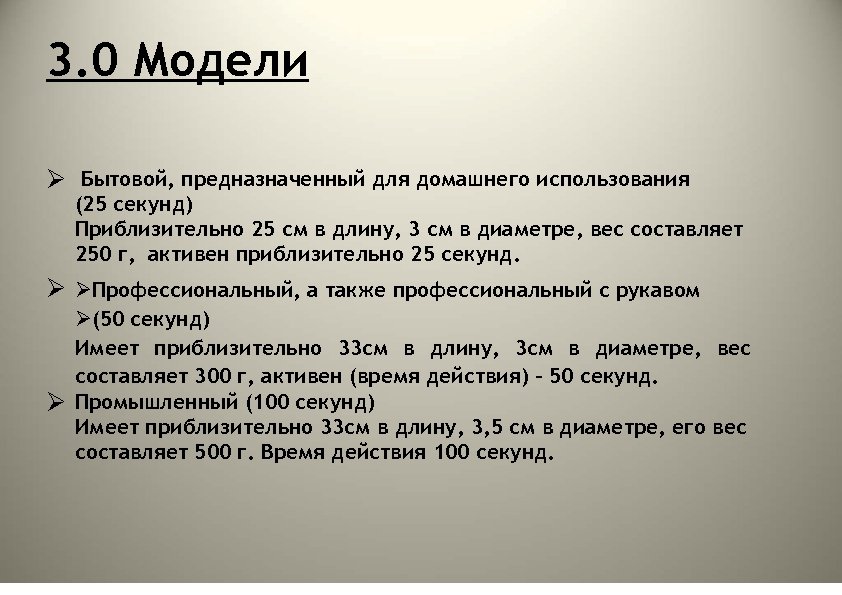 3.0 Модели

➢ Бытовой, предназначенный для домашнего использования (25 секунд)
Приблизительно 25 см в длину, 3 см в диаметре, вес составляет 250 г, активен приблизительно 25 секунд.

➢ ➢Профессиональный, а также профессиональный с рукавом
➢(50 секунд)
Имеет приблизительно 33см в длину, 3см в диаметре, вес составляет 300 г, активен (время действия) – 50 секунд.

➢ Промышленный (100 секунд)
Имеет приблизительно 33см в длину, 3,5 см в диаметре, его вес составляет 500 г. Время действия 100 секунд.